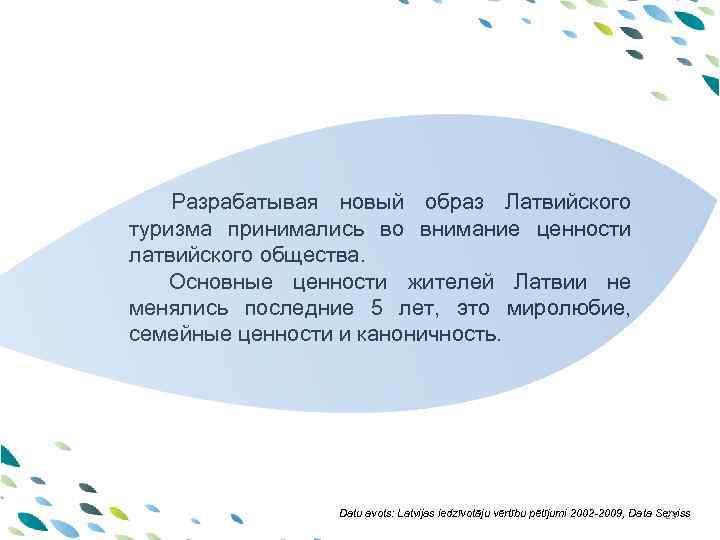 Разрабатывая новый образ Латвийского туризма принимались во внимание ценности латвийского общества.

Основные ценности жителей Латвии не менялись последние 5 лет, это миролюбие, семейные ценности и каноничность.

Datu avots: Latvijas iedzīvotāju vērtību pētījumi 2002-2009, Data Serviss